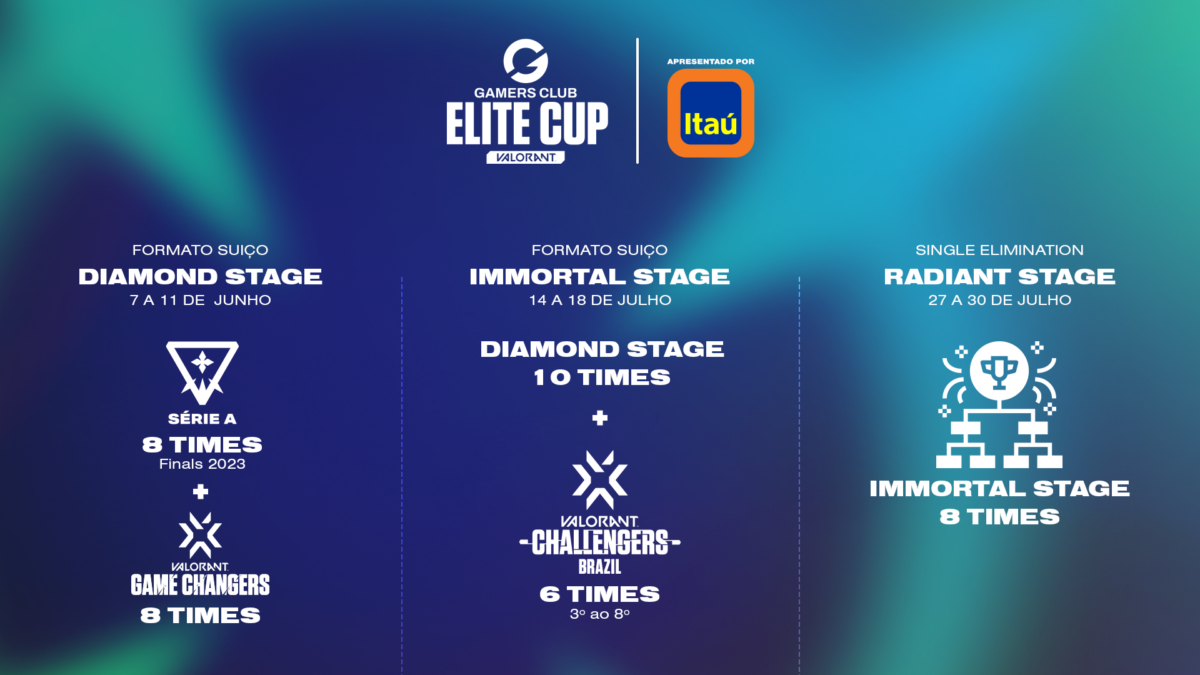 GAMERS CLUB
ELITE CUP
VALORANT

APRESENTADO POR
Itaú

FORMATO SUIÇO
DIAMOND STAGE
7 A 11 DE JUNHO

SÉRIE A
8 TIMES
Finals 2023
+
VALORANT
GAME CHANGERS
8 TIMES

FORMATO SUIÇO
IMMORTAL STAGE
14 A 18 DE JULHO

DIAMOND STAGE
10 TIMES
+
VALORANT
CHALLENGERS
BRAZIL
6 TIMES
3º ao 8º

SINGLE ELIMINATION
RADIANT STAGE
27 A 30 DE JULHO

IMMORTAL STAGE
8 TIMES